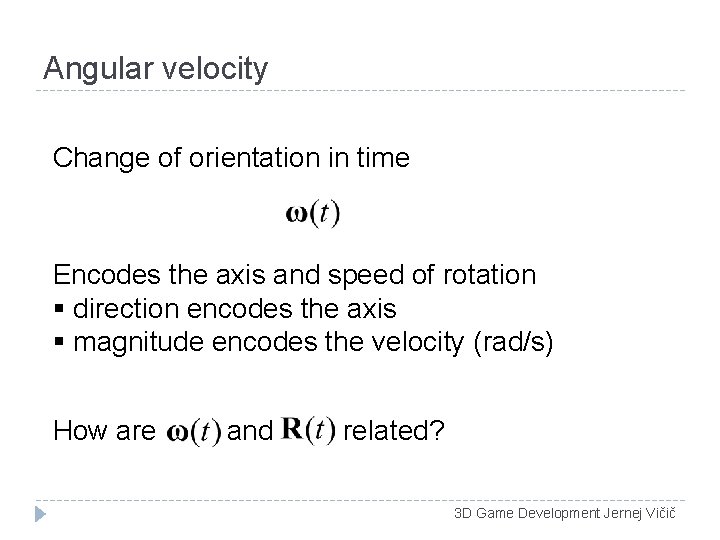 Angular velocity

Change of orientation in time

$\boldsymbol{\omega}(t)$

Encodes the axis and speed of rotation
▪ direction encodes the axis
▪ magnitude encodes the velocity (rad/s)

How are $\boldsymbol{\omega}(t)$ and $\mathbf{R}(t)$ related?

3D Game Development Jernej Vičič